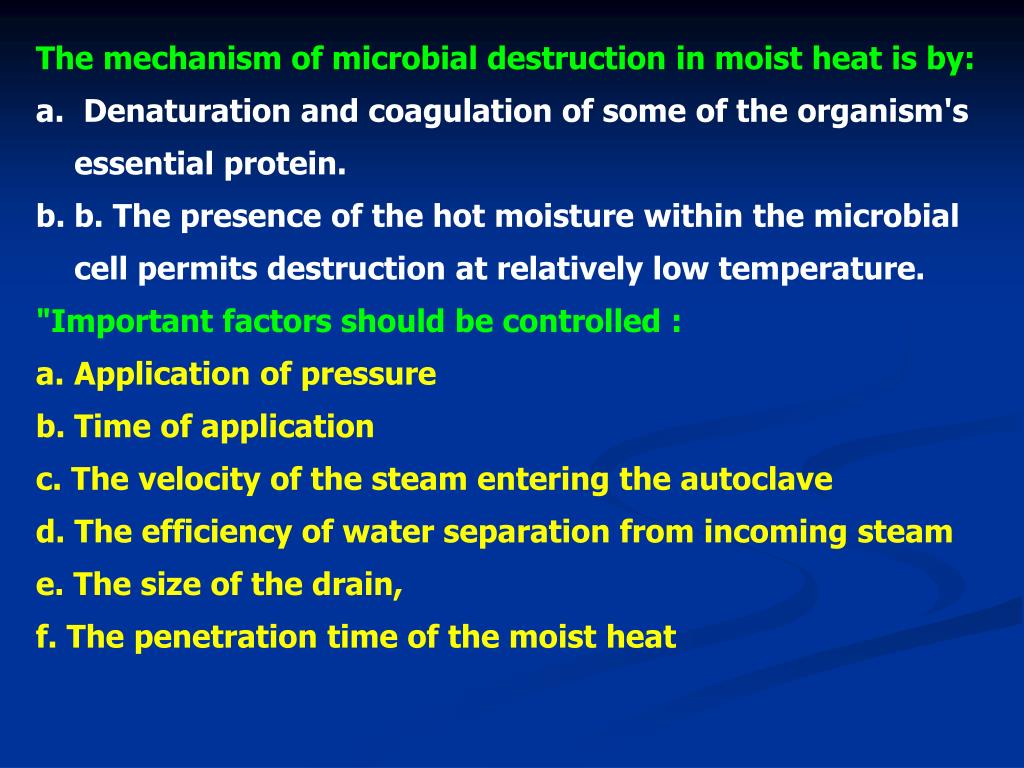 The mechanism of microbial destruction in moist heat is by:
a. Denaturation and coagulation of some of the organism's essential protein.
b. b. The presence of the hot moisture within the microbial cell permits destruction at relatively low temperature.
"Important factors should be controlled :
a. Application of pressure
b. Time of application
c. The velocity of the steam entering the autoclave
d. The efficiency of water separation from incoming steam
e. The size of the drain,
f. The penetration time of the moist heat